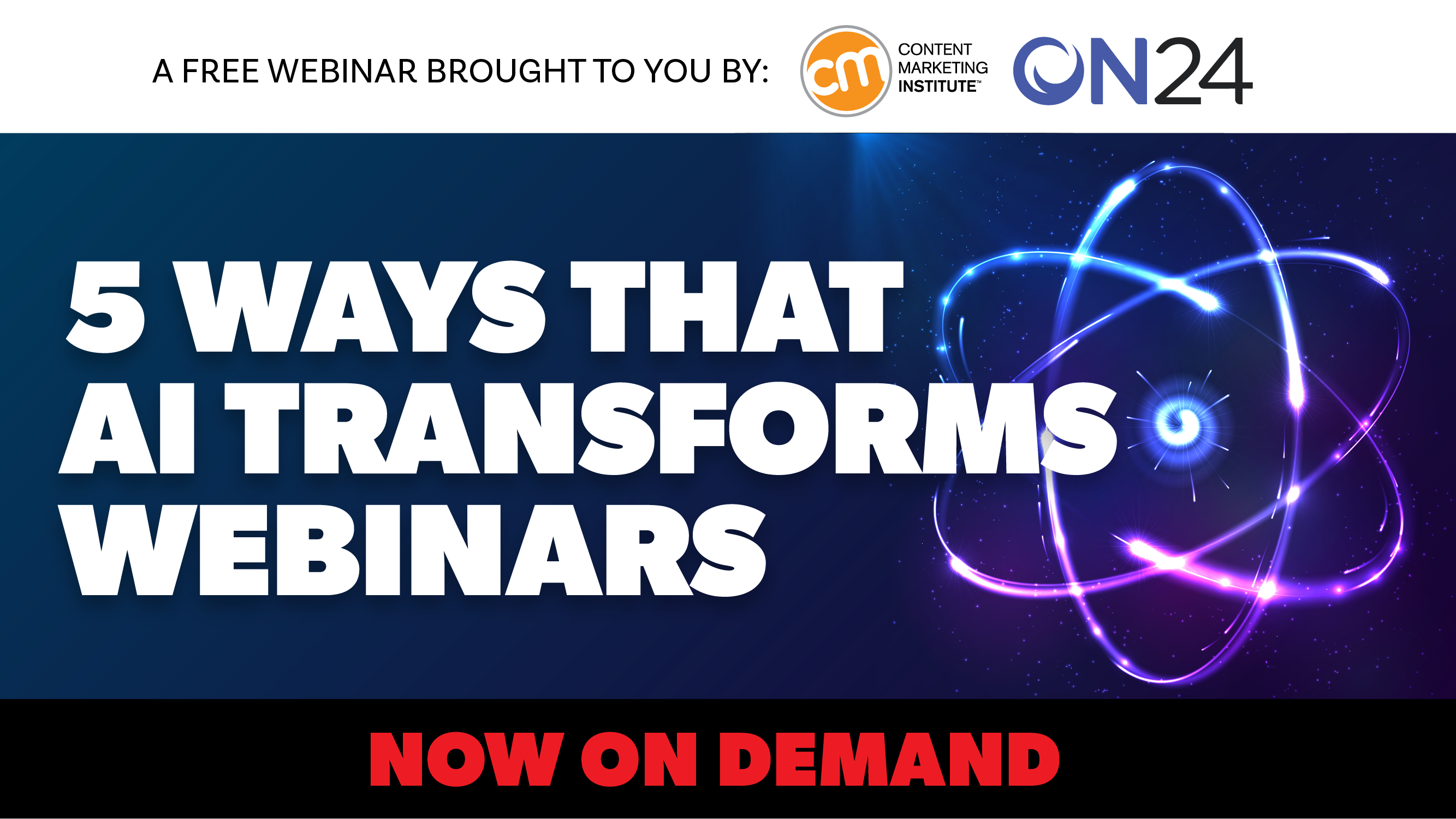 A FREE WEBINAR BROUGHT TO YOU BY:

cm CONTENT MARKETING INSTITUTE™

ON24

5 WAYS THAT AI TRANSFORMS WEBINARS

NOW ON DEMAND